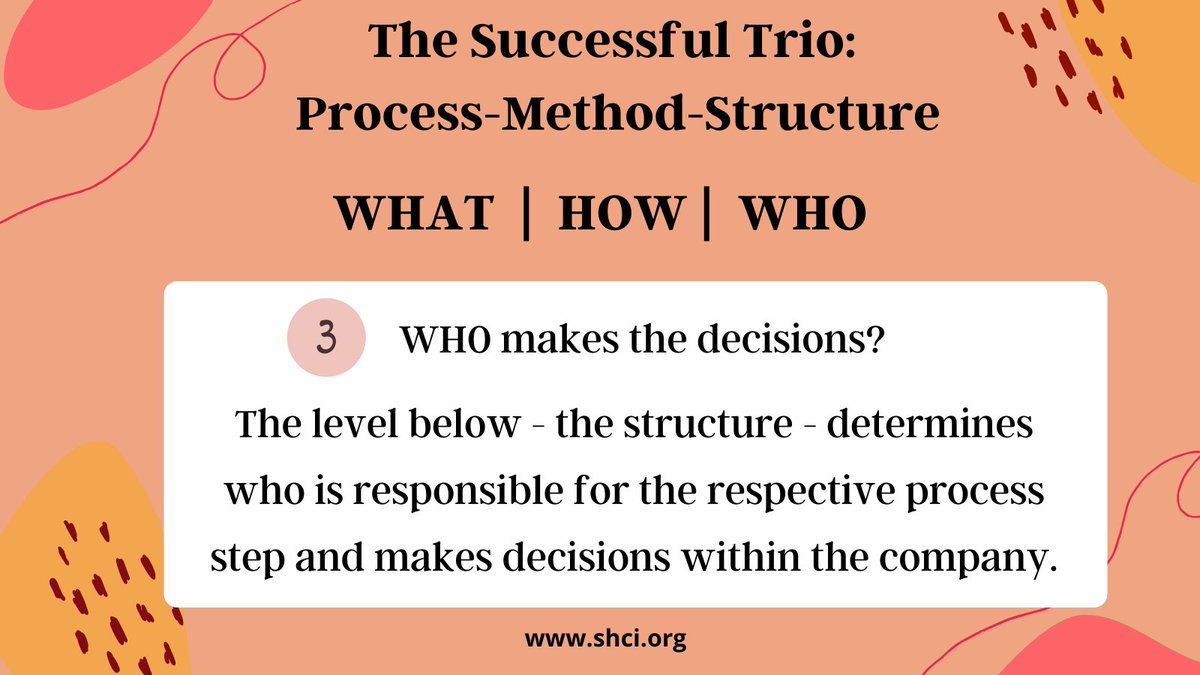 The Successful Trio:
Process-Method-Structure

WHAT | HOW | WHO

3 WHO makes the decisions?

The level below - the structure - determines who is responsible for the respective process step and makes decisions within the company.

www.shci.org